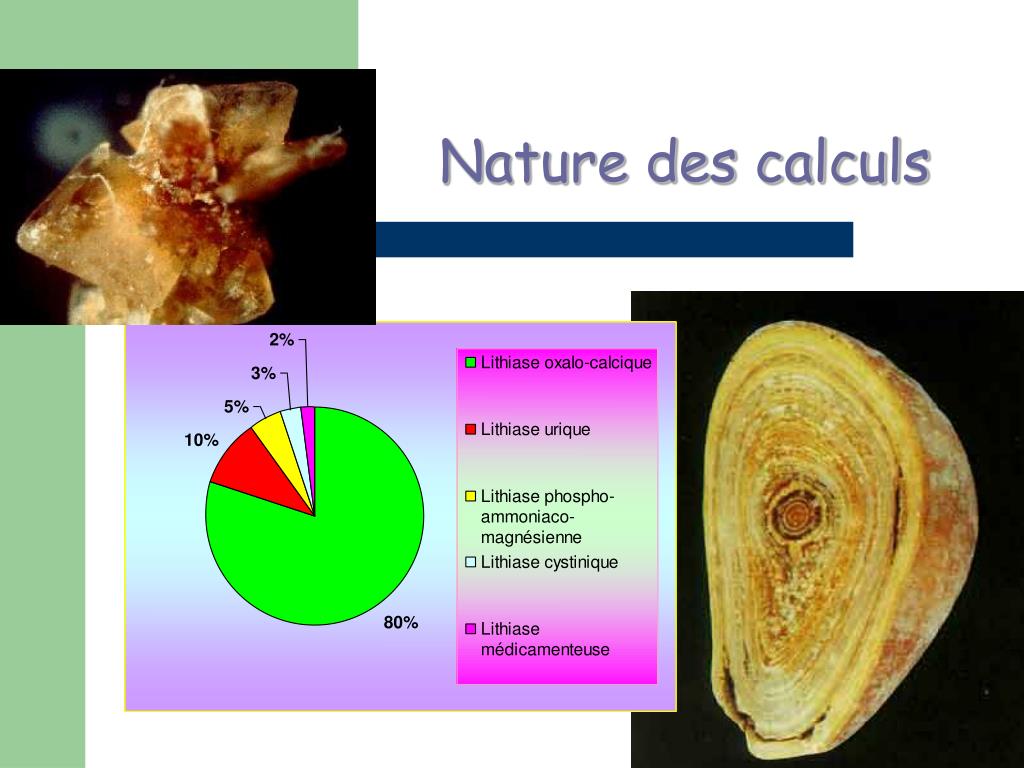 Nature des calculs

2%
3%
5%
10%
80%

Lithiase oxalo-calcique
Lithiase urique
Lithiase phospho-ammoniaco-magnésienne
Lithiase cystinique
Lithiase médicamenteuse